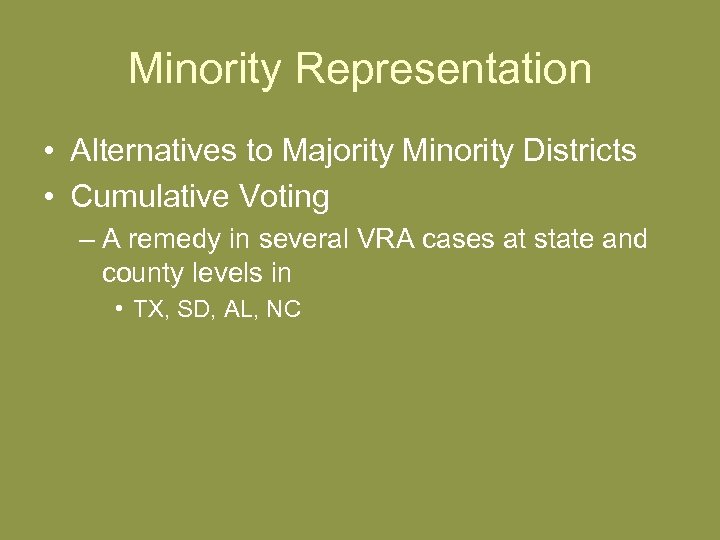 Minority Representation

• Alternatives to Majority Minority Districts
• Cumulative Voting
– A remedy in several VRA cases at state and county levels in
• TX, SD, AL, NC